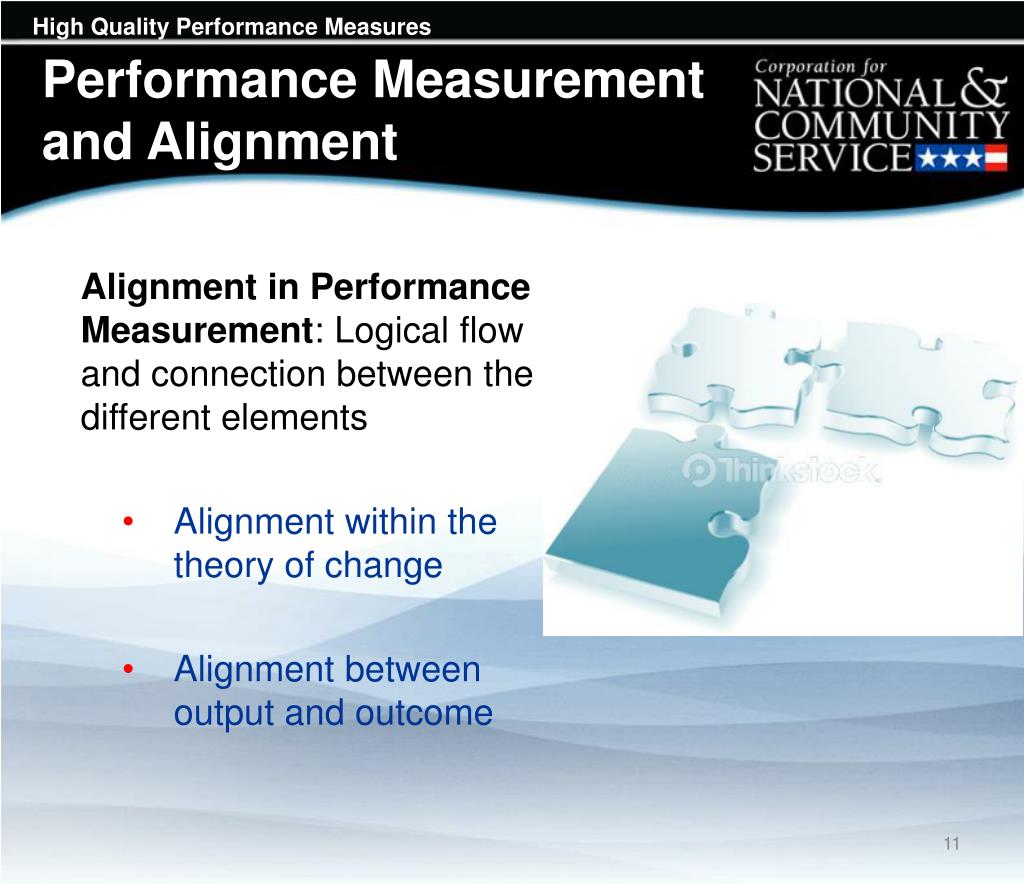 High Quality Performance Measures

Performance Measurement and Alignment

Corporation for NATIONAL & COMMUNITY SERVICE

Alignment in Performance Measurement: Logical flow and connection between the different elements

Thinkstock

• Alignment within the theory of change

• Alignment between output and outcome

11